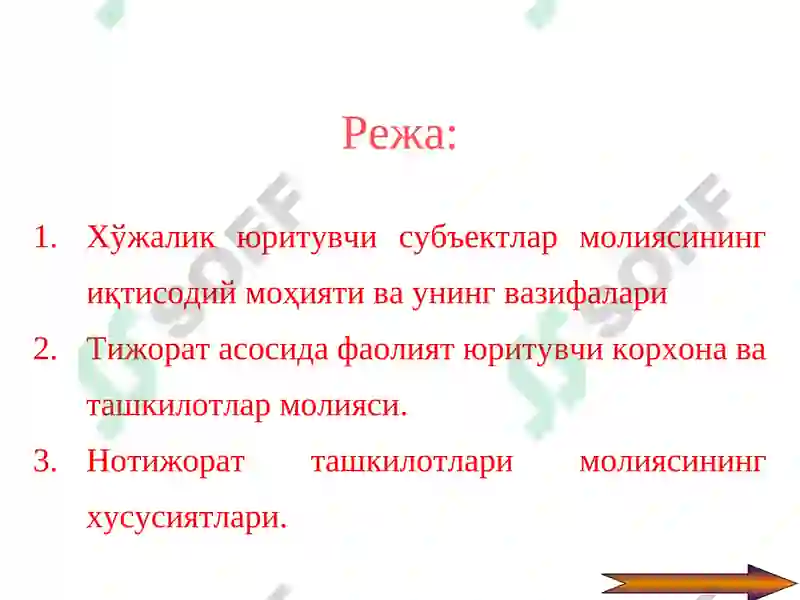 Режа:

1. Хўжалик юритувчи субъектлар молиясининг иқтисодий моҳияти ва унинг вазифалари
2. Тижорат асосида фаолият юритувчи корхона ва ташкилотлар молияси.
3. Нотижорат ташкилотлари молиясининг хусусиятлари.

SOFF
SOFF